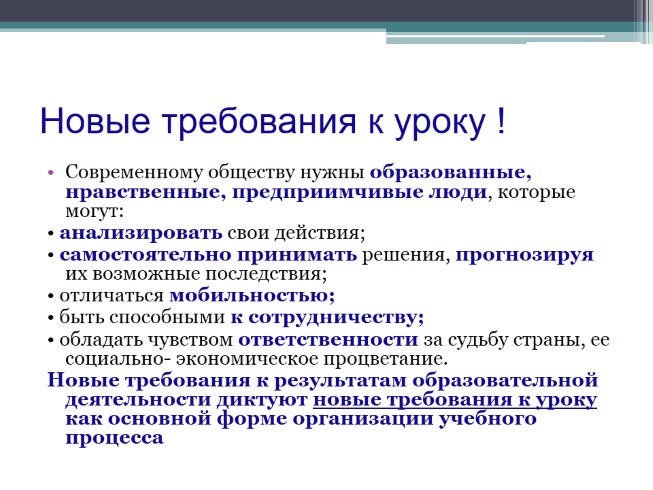 Новые требования к уроку !

• Современному обществу нужны образованные, нравственные, предприимчивые люди, которые могут:

• анализировать свои действия;

• самостоятельно принимать решения, прогнозируя их возможные последствия;

• отличаться мобильностью;

• быть способными к сотрудничеству;

• обладать чувством ответственности за судьбу страны, ее социально- экономическое процветание.

Новые требования к результатам образовательной деятельности диктуют новые требования к уроку как основной форме организации учебного процесса